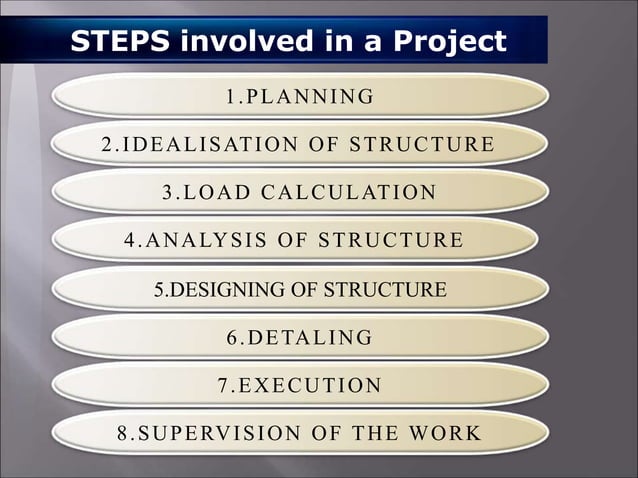 STEPS involved in a Project

1.PLANNING

2.IDEALISATION OF STRUCTURE

3.LOAD CALCULATION

4.ANALYSIS OF STRUCTURE

5.DESIGNING OF STRUCTURE

6.DETALING

7.EXECUTION

8.SUPERVISION OF THE WORK